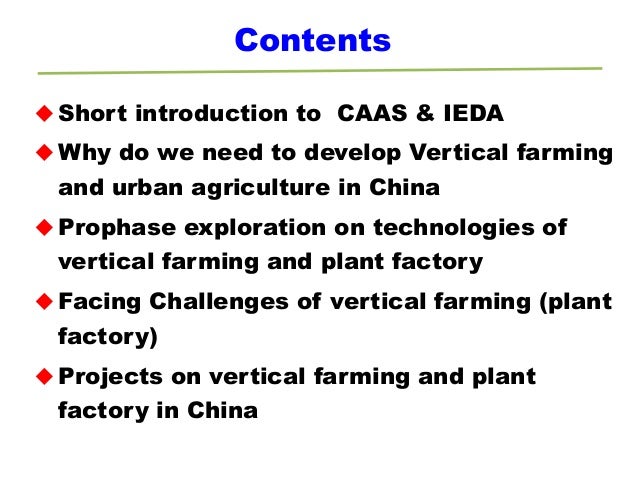 Contents

◆ Short introduction to  CAAS & IEDA

◆ Why do we need to develop Vertical farming and urban agriculture in China

◆ Prophase exploration on technologies of vertical farming and plant factory

◆ Facing Challenges of vertical farming (plant factory)

◆ Projects on vertical farming and plant factory in China